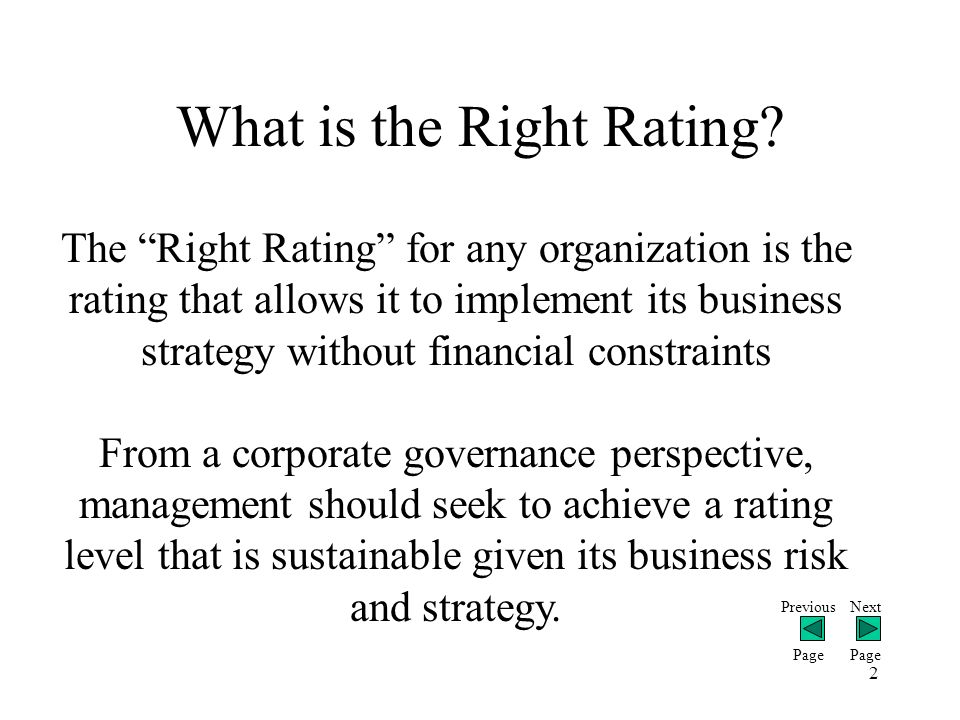 What is the Right Rating?

The “Right Rating” for any organization is the rating that allows it to implement its business strategy without financial constraints

From a corporate governance perspective, management should seek to achieve a rating level that is sustainable given its business risk and strategy.

Previous Page Next Page

2